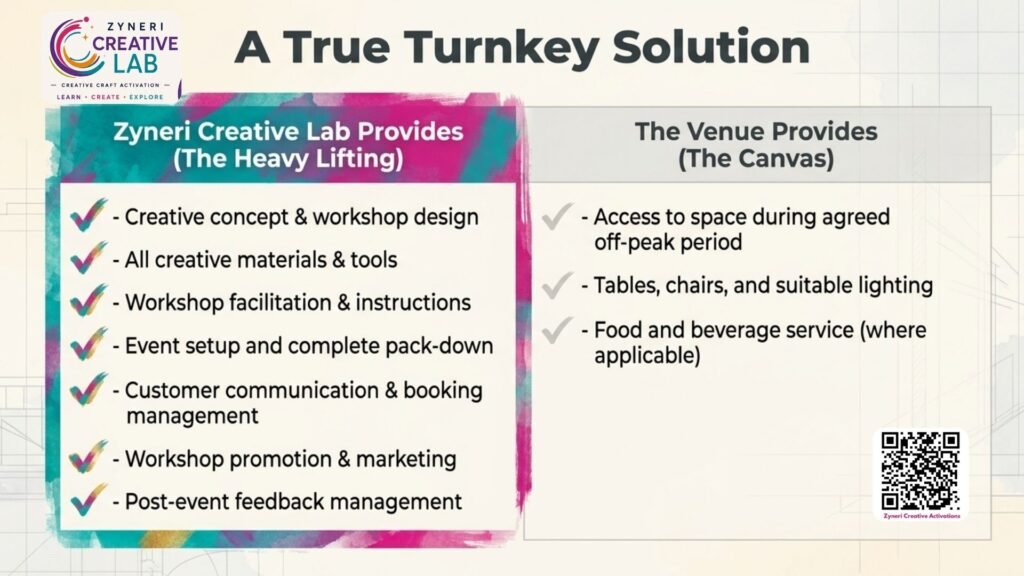 ZYNERI
CREATIVE
LAB
CREATIVE CRAFT ACTIVATION
LEARN • CREATE • EXPLORE

A True Turnkey Solution

Zyneri Creative Lab Provides
(The Heavy Lifting)

- Creative concept & workshop design
- All creative materials & tools
- Workshop facilitation & instructions
- Event setup and complete pack-down
- Customer communication & booking management
- Workshop promotion & marketing
- Post-event feedback management

The Venue Provides
(The Canvas)

- Access to space during agreed off-peak period
- Tables, chairs, and suitable lighting
- Food and beverage service (where applicable)

Zyneri Creative Activations